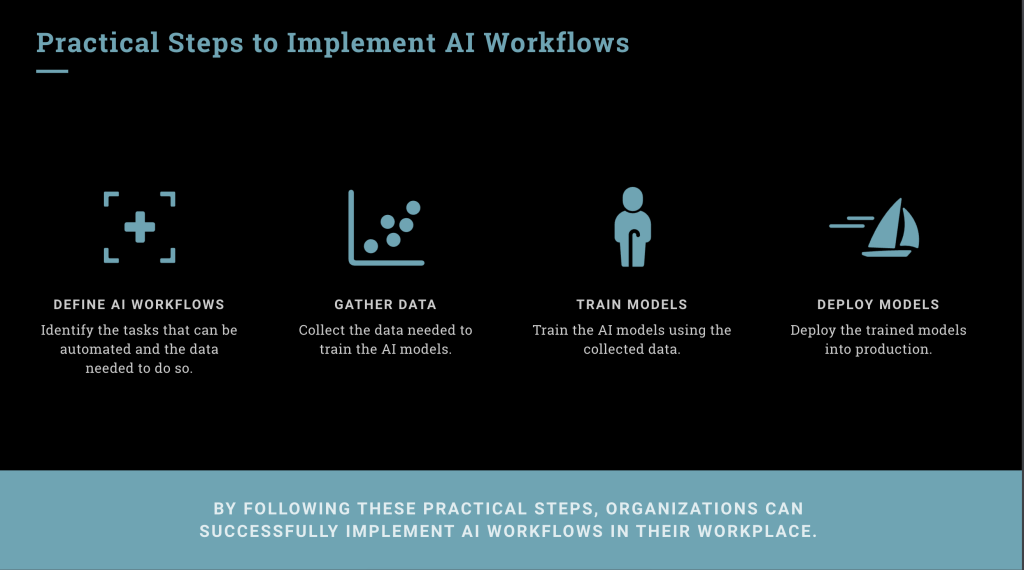 Practical Steps to Implement AI Workflows

DEFINE AI WORKFLOWS

Identify the tasks that can be automated and the data needed to do so.

GATHER DATA

Collect the data needed to train the AI models.

TRAIN MODELS

Train the AI models using the collected data.

DEPLOY MODELS

Deploy the trained models into production.

BY FOLLOWING THESE PRACTICAL STEPS, ORGANIZATIONS CAN SUCCESSFULLY IMPLEMENT AI WORKFLOWS IN THEIR WORKPLACE.